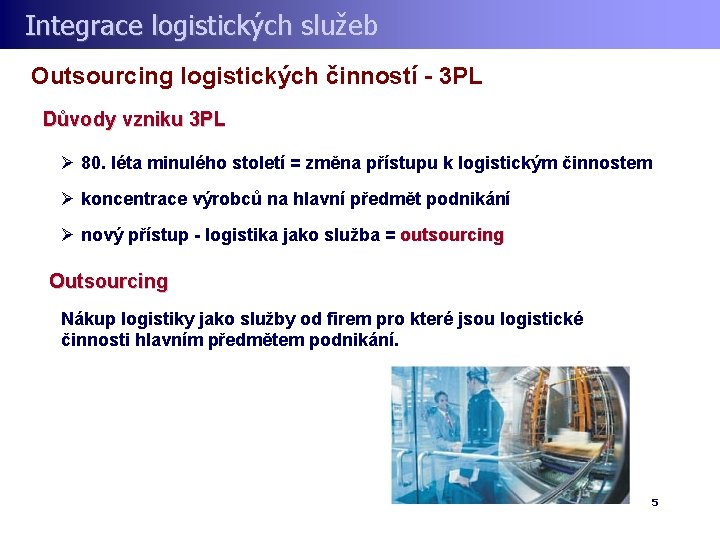 Integrace logistických služeb

Outsourcing logistických činností - 3PL

Důvody vzniku 3PL

➢ 80. léta minulého století = změna přístupu k logistickým činnostem

➢ koncentrace výrobců na hlavní předmět podnikání

➢ nový přístup - logistika jako služba = outsourcing

Outsourcing

Nákup logistiky jako služby od firem pro které jsou logistické činnosti hlavním předmětem podnikání.

5